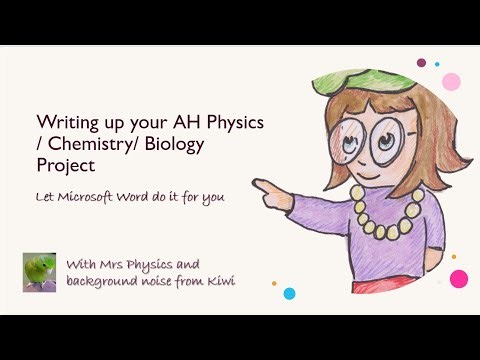 Writing up your AH Physics / Chemistry/ Biology Project

Let Microsoft Word do it for you

With Mrs Physics and background noise from Kiwi